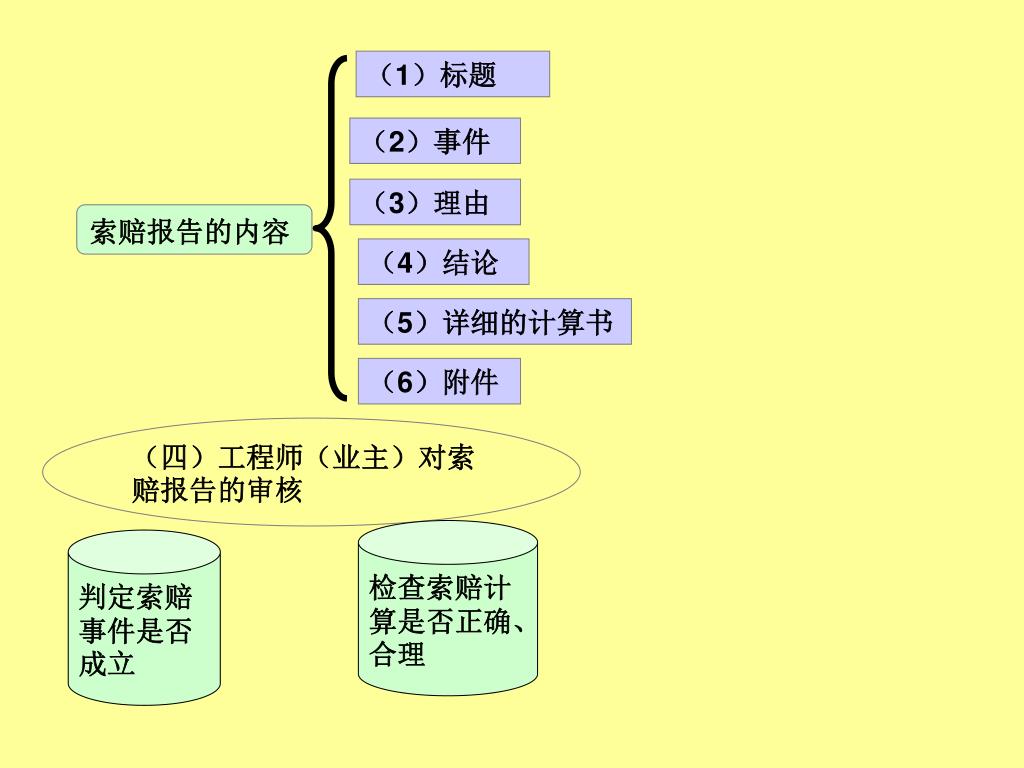 索赔报告的内容

（1）标题

（2）事件

（3）理由

（4）结论

（5）详细的计算书

（6）附件

（四）工程师（业主）对索赔报告的审核

判定索赔事件是否成立

检查索赔计算是否正确、合理